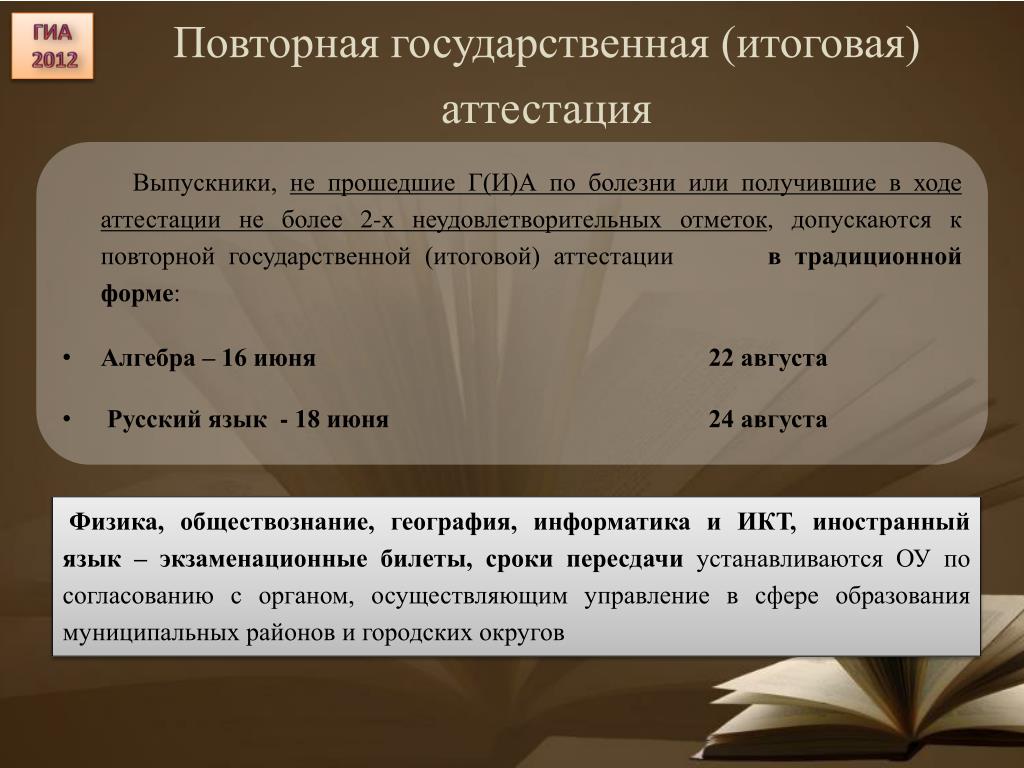 ГИА 2012

Повторная государственная (итоговая) аттестация

Выпускники, не прошедшие Г(И)А по болезни или получившие в ходе аттестации не более 2-х неудовлетворительных отметок, допускаются к повторной государственной (итоговой) аттестации в традиционной форме:

• Алгебра – 16 июня 22 августа

• Русский язык - 18 июня 24 августа

Физика, обществознание, география, информатика и ИКТ, иностранный язык – экзаменационные билеты, сроки пересдачи устанавливаются ОУ по согласованию с органом, осуществляющим управление в сфере образования муниципальных районов и городских округов